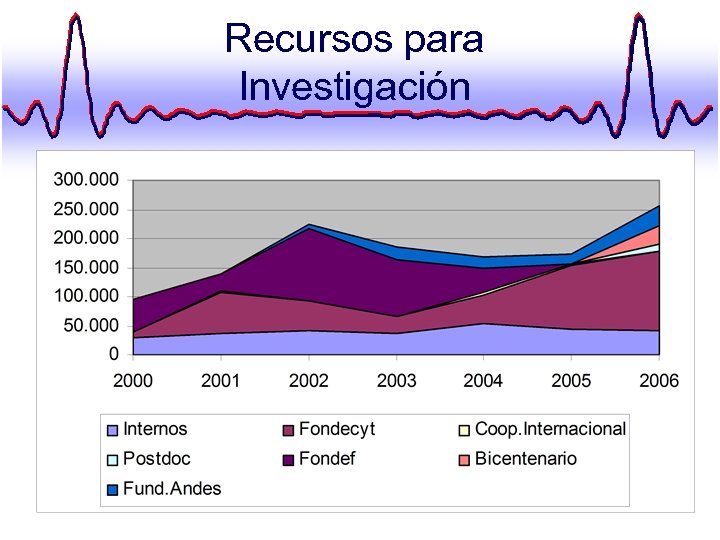 Recursos para Investigación

300.000
250.000
200.000
150.000
100.000
50.000
0

2000
2001
2002
2003
2004
2005
2006

Internos
Fondecyt
Coop.Internacional
Postdoc
Fondef
Bicentenario
Fund.Andes